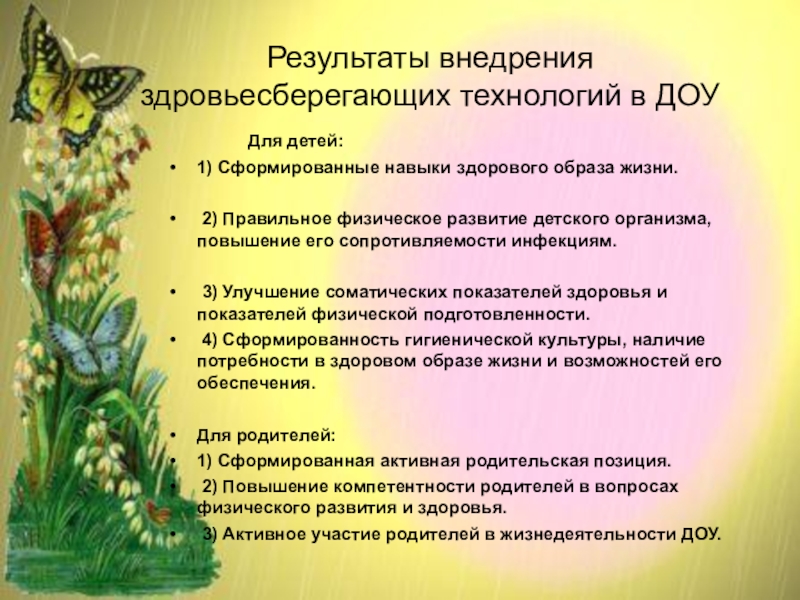 Результаты внедрения здровьесберегающих технологий в ДОУ

Для детей:

• 1) Сформированные навыки здорового образа жизни.

• 2) Правильное физическое развитие детского организма, повышение его сопротивляемости инфекциям.

• 3) Улучшение соматических показателей здоровья и показателей физической подготовленности.

• 4) Сформированность гигиенической культуры, наличие потребности в здоровом образе жизни и возможностей его обеспечения.

• Для родителей:

• 1) Сформированная активная родительская позиция.

• 2) Повышение компетентности родителей в вопросах физического развития и здоровья.

• 3) Активное участие родителей в жизнедеятельности ДОУ.